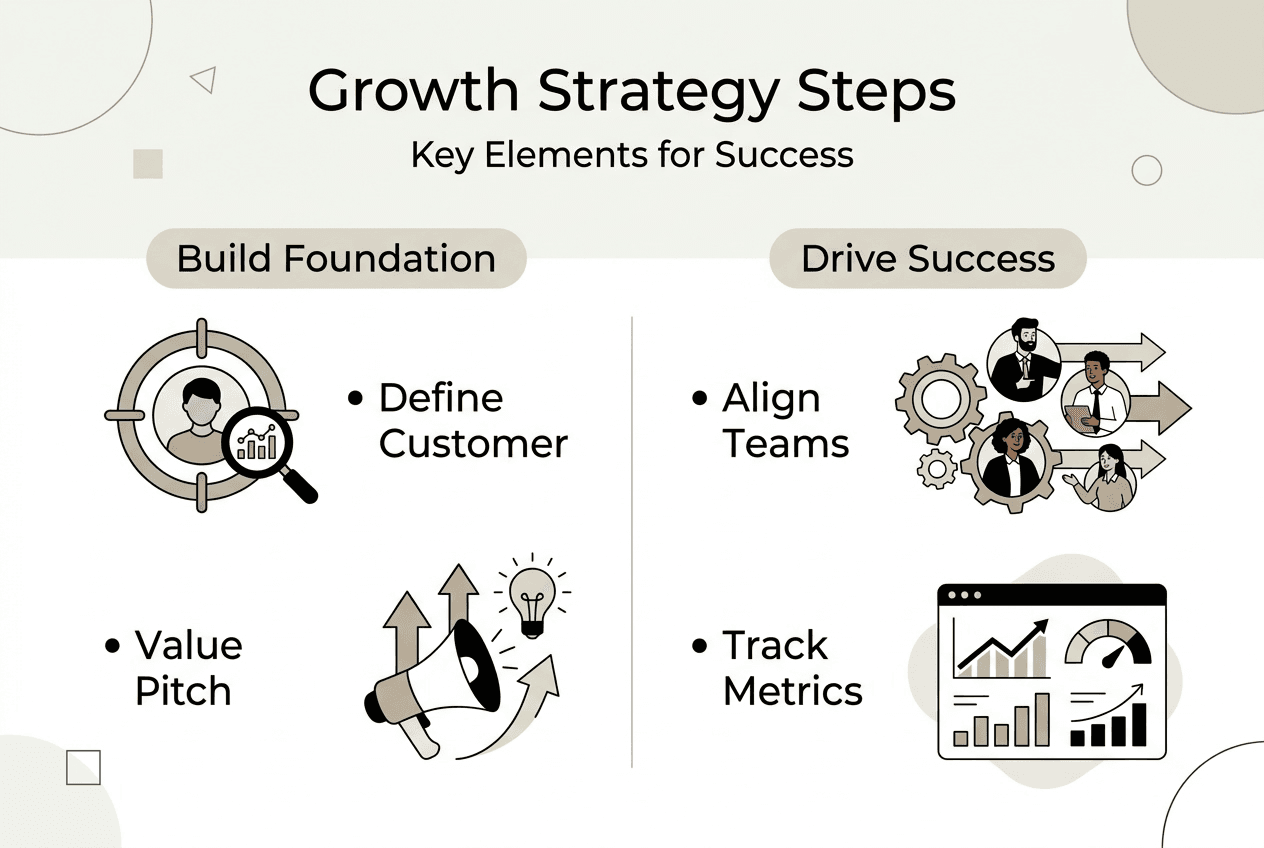 Growth Strategy Steps

Key Elements for Success

Build Foundation

• Define Customer

• Value Pitch

Drive Success

• Align Teams

• Track Metrics